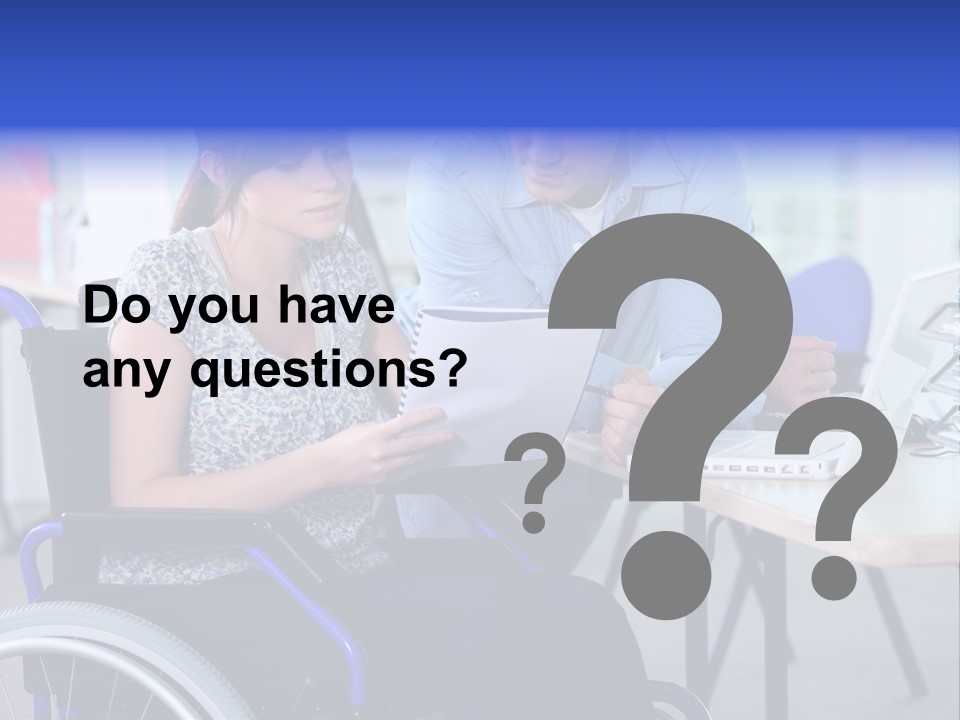 Do you have any questions?

?

?

?